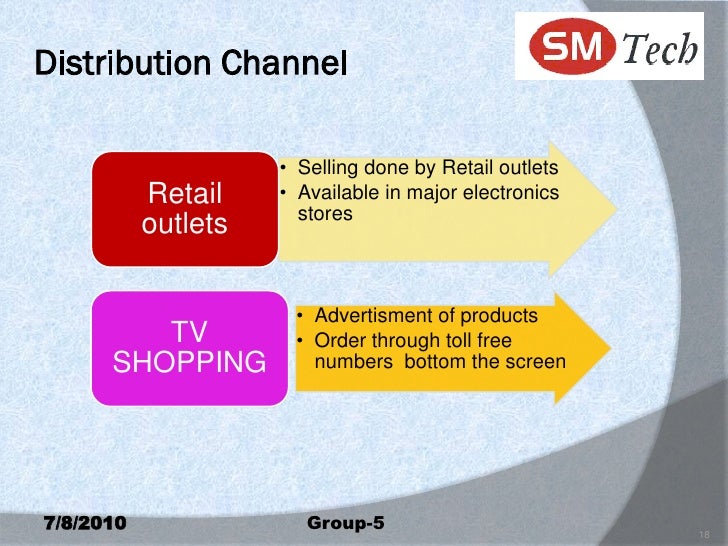 Distribution Channel

SM Tech

Retail outlets

• Selling done by Retail outlets
• Available in major electronics stores

TV SHOPPING

• Advertisment of products
• Order through toll free numbers bottom the screen

7/8/2010

Group-5

18